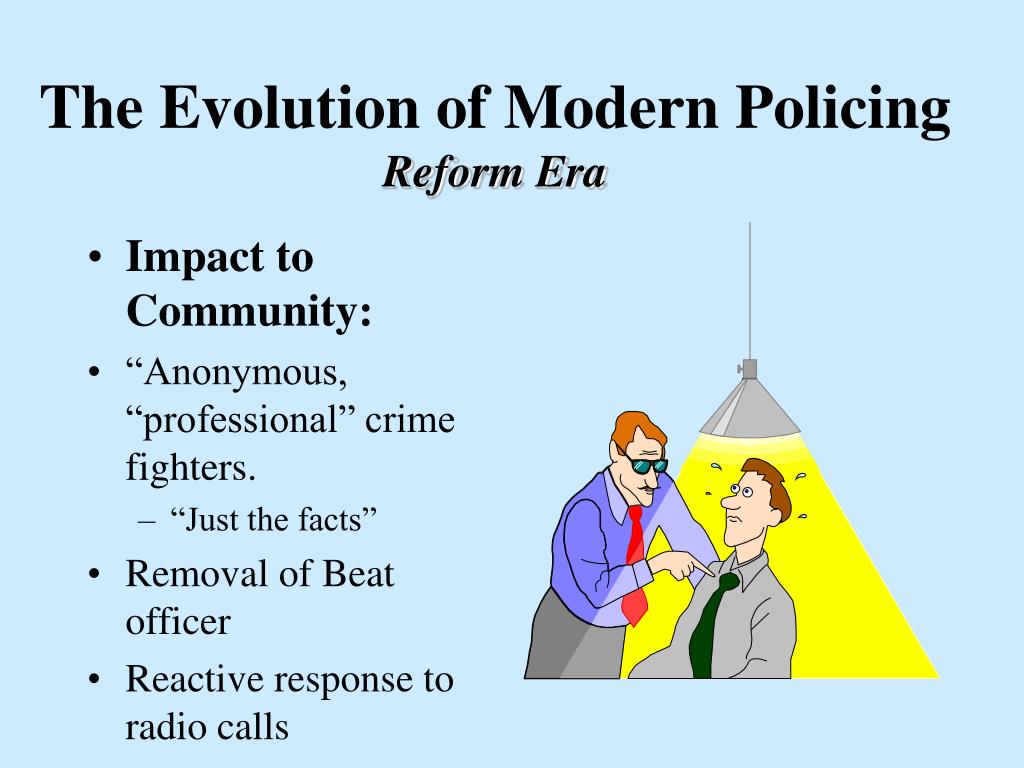 The Evolution of Modern Policing
Reform Era

• Impact to Community:
• “Anonymous, “professional” crime fighters.
– “Just the facts”
• Removal of Beat officer
• Reactive response to radio calls